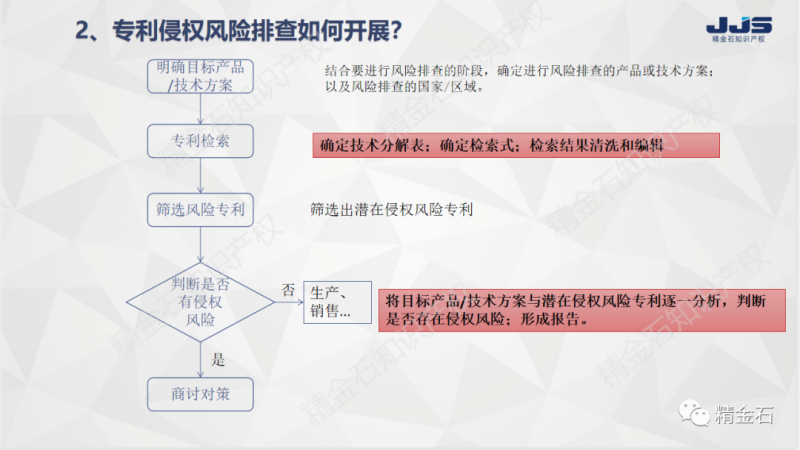 2、专利侵权风险排查如何开展?

JJS
精金石知识产权

明确目标产品/技术方案

结合要进行风险排查的阶段，确定进行风险排查的产品或技术方案；以及风险排查的国家/区域。

专利检索

确定技术分解表；确定检索式；检索结果清洗和编辑

筛选风险专利

筛选出潜在侵权风险专利

判断是否有侵权风险

否

生产、销售...

将目标产品/技术方案与潜在侵权风险专利逐一分析，判断是否存在侵权风险；形成报告。

是

商讨对策

精金石知识产权

精金石知识产权

精金石知识产权

精金石